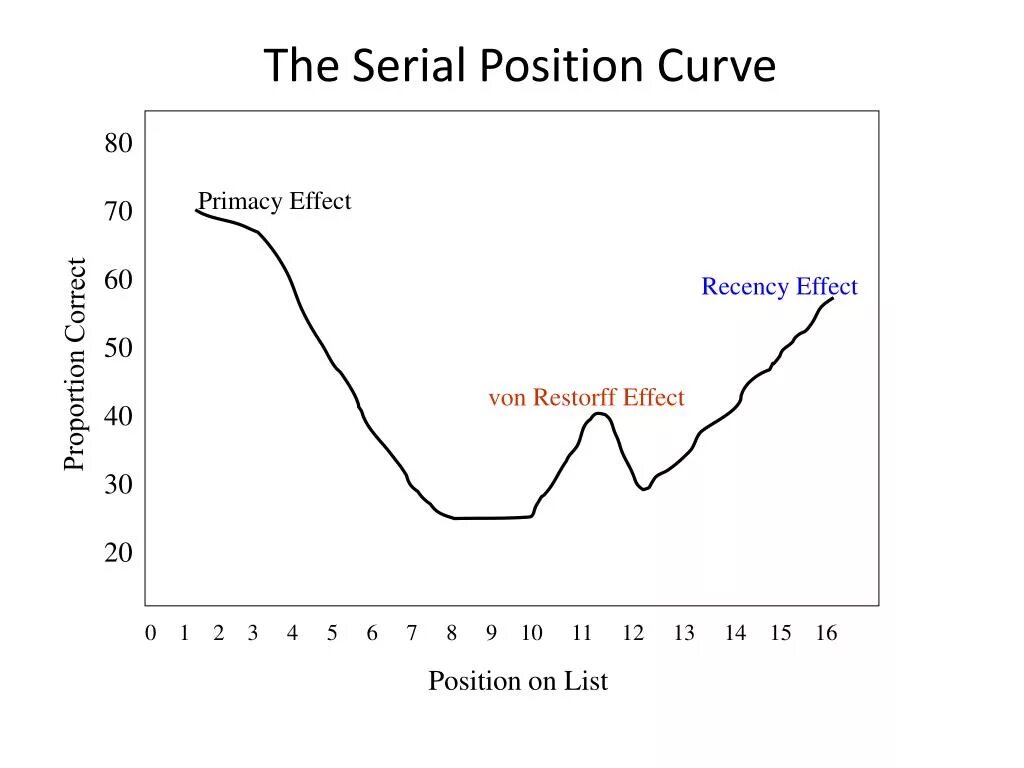 The Serial Position Curve

Proportion Correct

80
70
60
50
40
30
20

Primacy Effect

Recency Effect

von Restorff Effect

0 1 2 3 4 5 6 7 8 9 10 11 12 13 14 15 16

Position on List